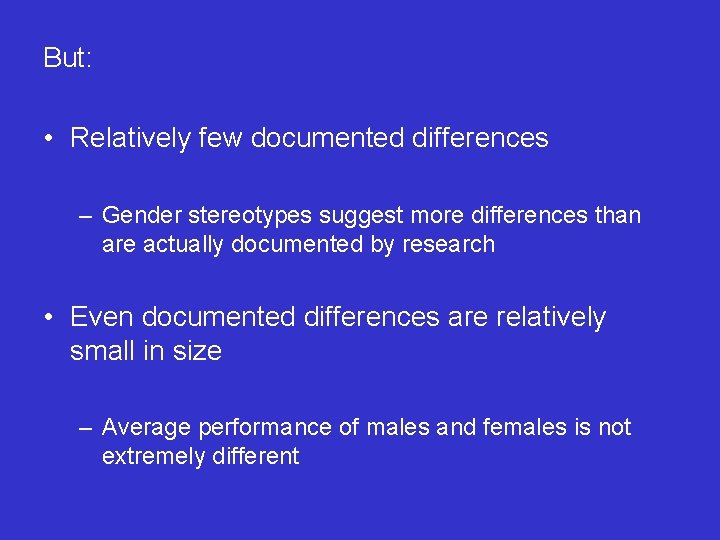 But:

• Relatively few documented differences

– Gender stereotypes suggest more differences than are actually documented by research

• Even documented differences are relatively small in size

– Average performance of males and females is not extremely different